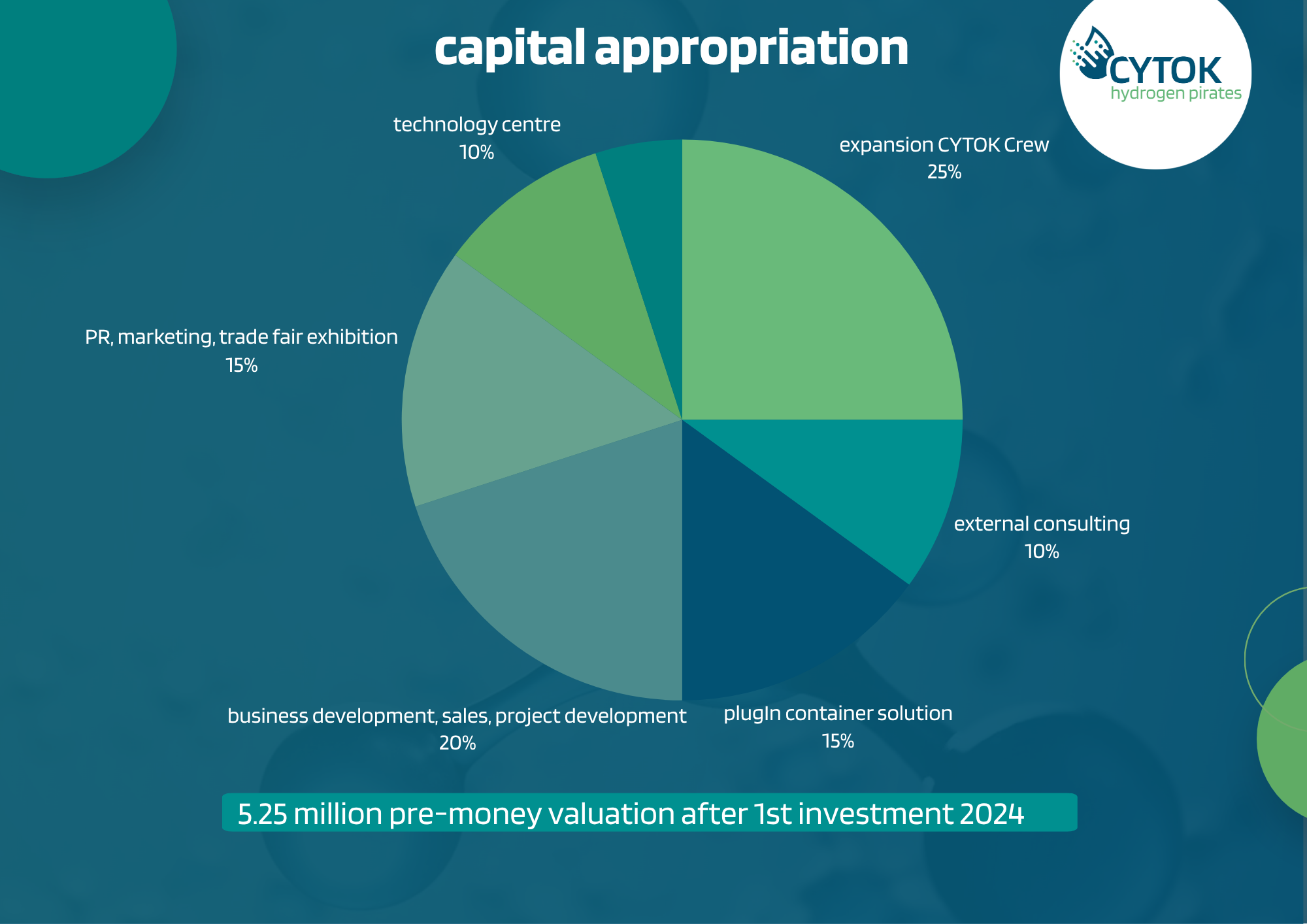 capital appropriation

CYTOK
hydrogen pirates

technology centre
10%

expansion CYTOK Crew
25%

PR, marketing, trade fair exhibition
15%

external consulting
10%

business development, sales, project development
20%

plugIn container solution
15%

5.25 million pre-money valuation after 1st investment 2024